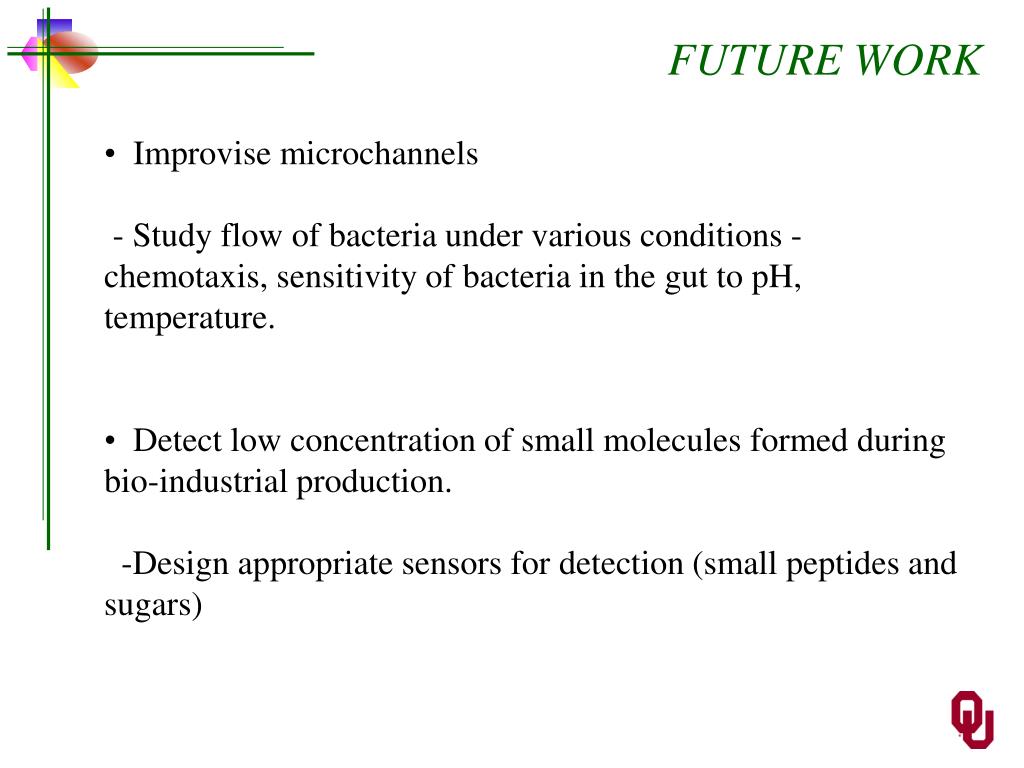 FUTURE WORK

• Improvise microchannels

- Study flow of bacteria under various conditions - chemotaxis, sensitivity of bacteria in the gut to pH, temperature.

• Detect low concentration of small molecules formed during bio-industrial production.

-Design appropriate sensors for detection (small peptides and sugars)

OU